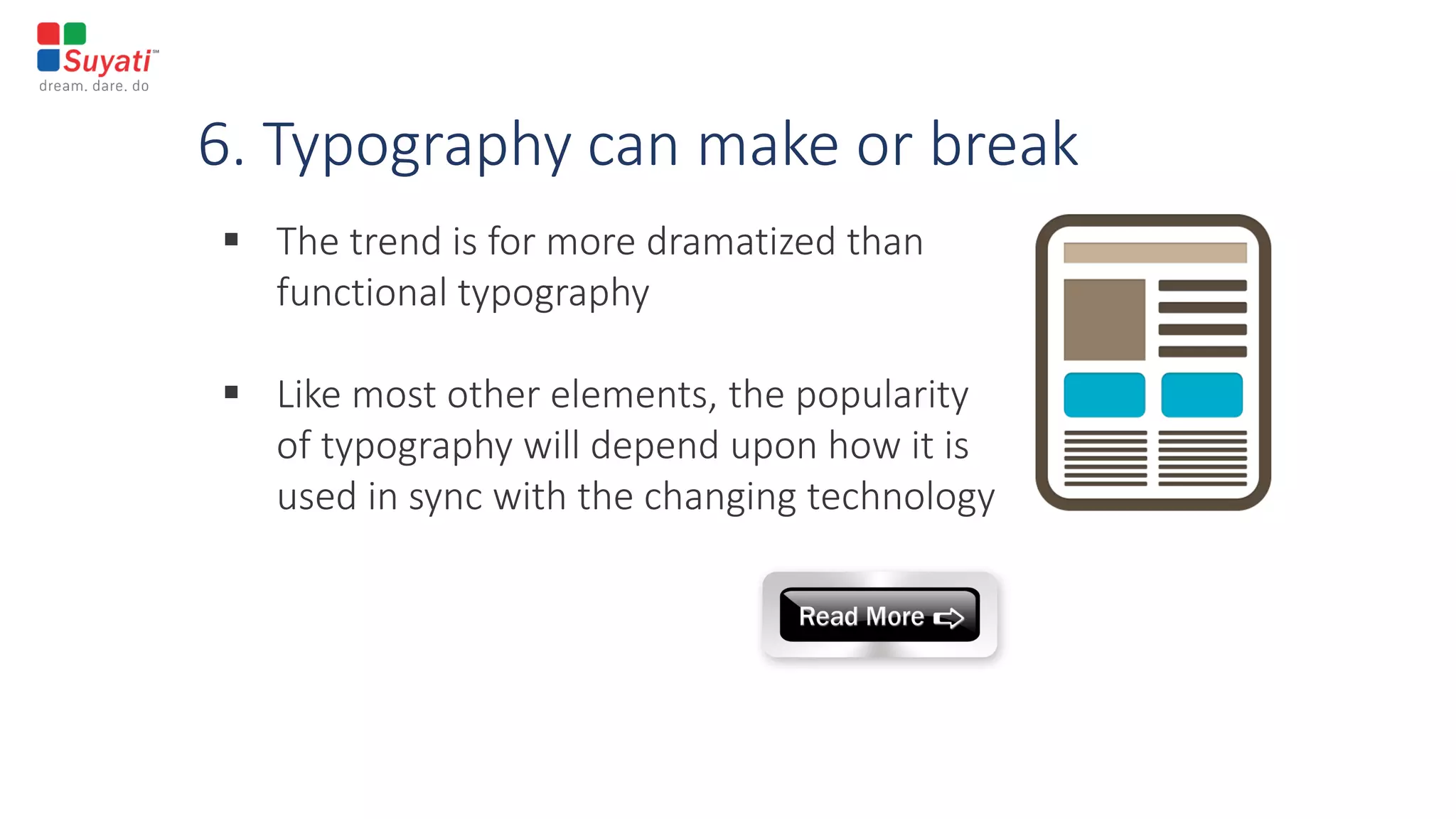 Suyati™
dream. dare. do

6. Typography can make or break

▪ The trend is for more dramatized than functional typography

▪ Like most other elements, the popularity of typography will depend upon how it is used in sync with the changing technology

Read More